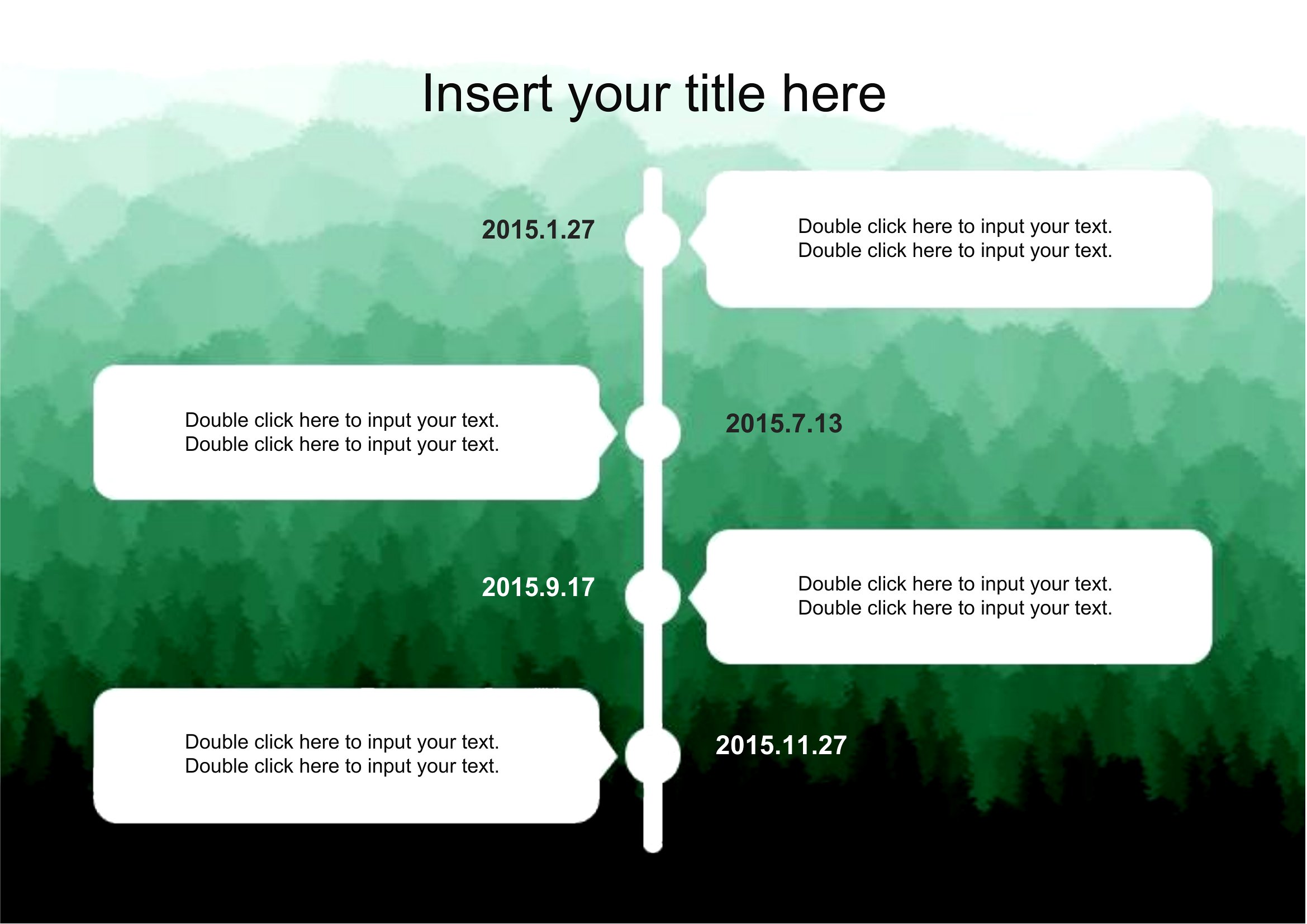 Insert your title here

2015.1.27

Double click here to input your text.
Double click here to input your text.

Double click here to input your text.
Double click here to input your text.

2015.7.13

2015.9.17

Double click here to input your text.
Double click here to input your text.

Double click here to input your text.
Double click here to input your text.

2015.11.27